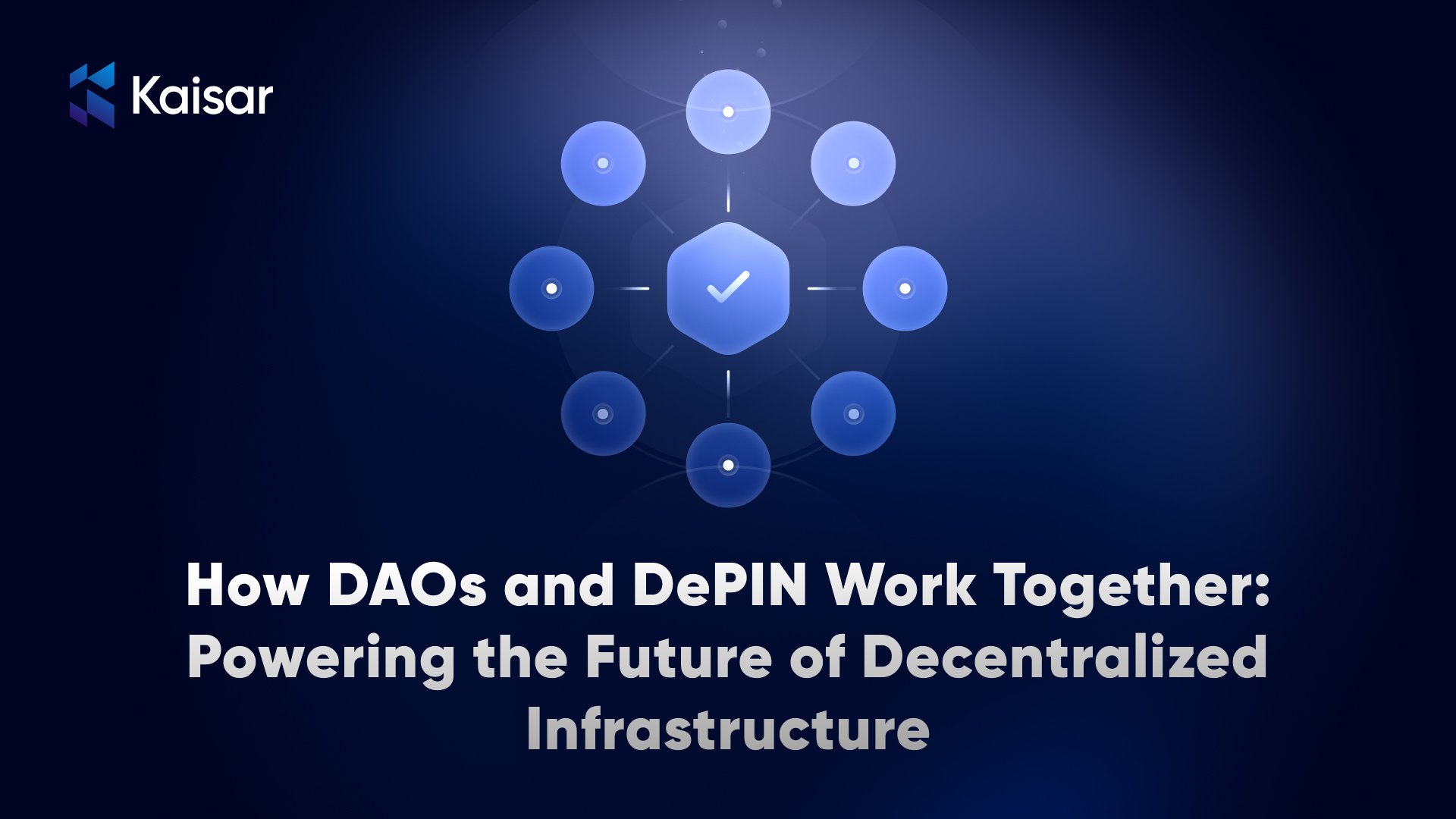 Kaisar

How DAOs and DePIN Work Together: Powering the Future of Decentralized Infrastructure